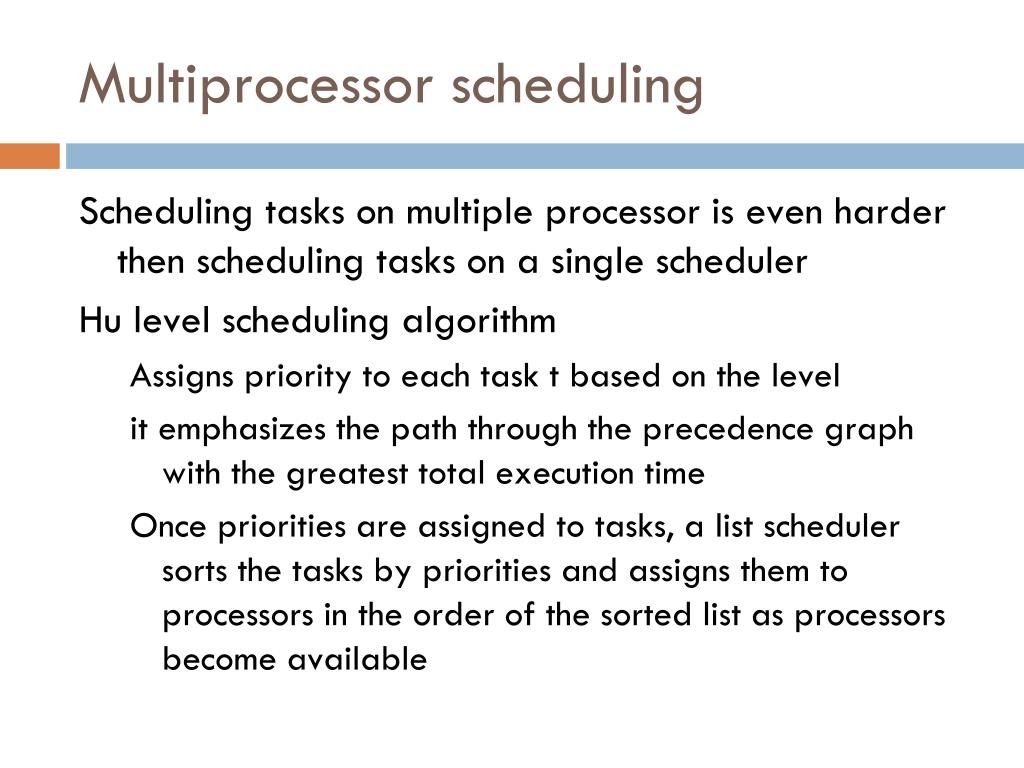 Multiprocessor scheduling

Scheduling tasks on multiple processor is even harder then scheduling tasks on a single scheduler

Hu level scheduling algorithm

Assigns priority to each task t based on the level

it emphasizes the path through the precedence graph with the greatest total execution time

Once priorities are assigned to tasks, a list scheduler sorts the tasks by priorities and assigns them to processors in the order of the sorted list as processors become available